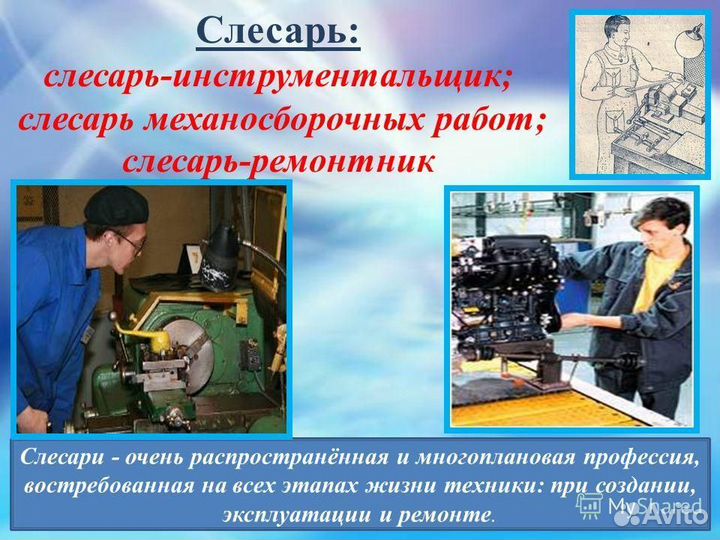 Слесарь:
слесарь-инструментальщик;
слесарь механосборочных работ;
слесарь-ремонтник

Слесари - очень распространённая и многоплановая профессия, востребованная на всех этапах жизни техники: при создании, эксплуатации и ремонте.

MyShared

Avito